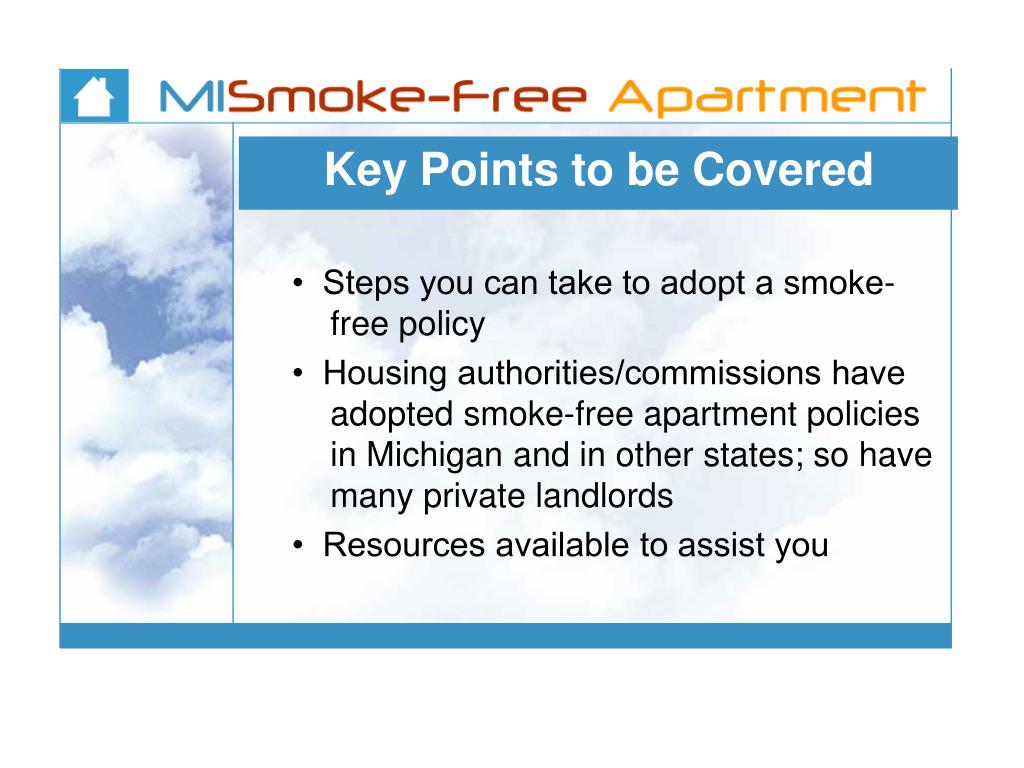 MISmoke-Free Apartment

Key Points to be Covered

• Steps you can take to adopt a smoke-free policy
• Housing authorities/commissions have adopted smoke-free apartment policies in Michigan and in other states; so have many private landlords
• Resources available to assist you